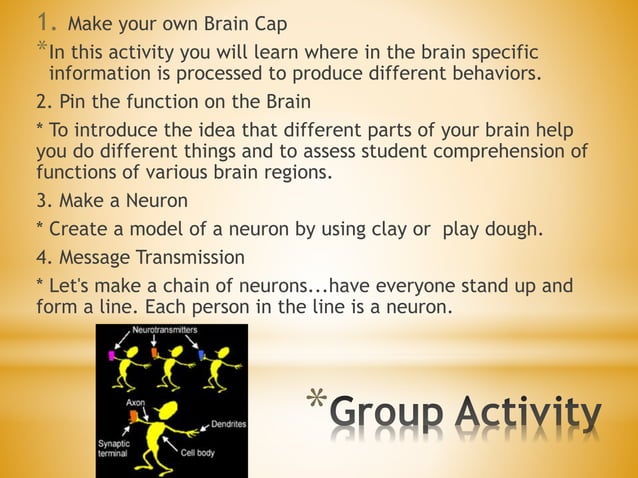 1. Make your own Brain Cap

*In this activity you will learn where in the brain specific information is processed to produce different behaviors.

2. Pin the function on the Brain

* To introduce the idea that different parts of your brain help you do different things and to assess student comprehension of functions of various brain regions.

3. Make a Neuron

* Create a model of a neuron by using clay or play dough.

4. Message Transmission

* Let's make a chain of neurons...have everyone stand up and form a line. Each person in the line is a neuron.

Neurotransmitters

Axon

Dendrites

Synaptic terminal

Cell body

*Group Activity